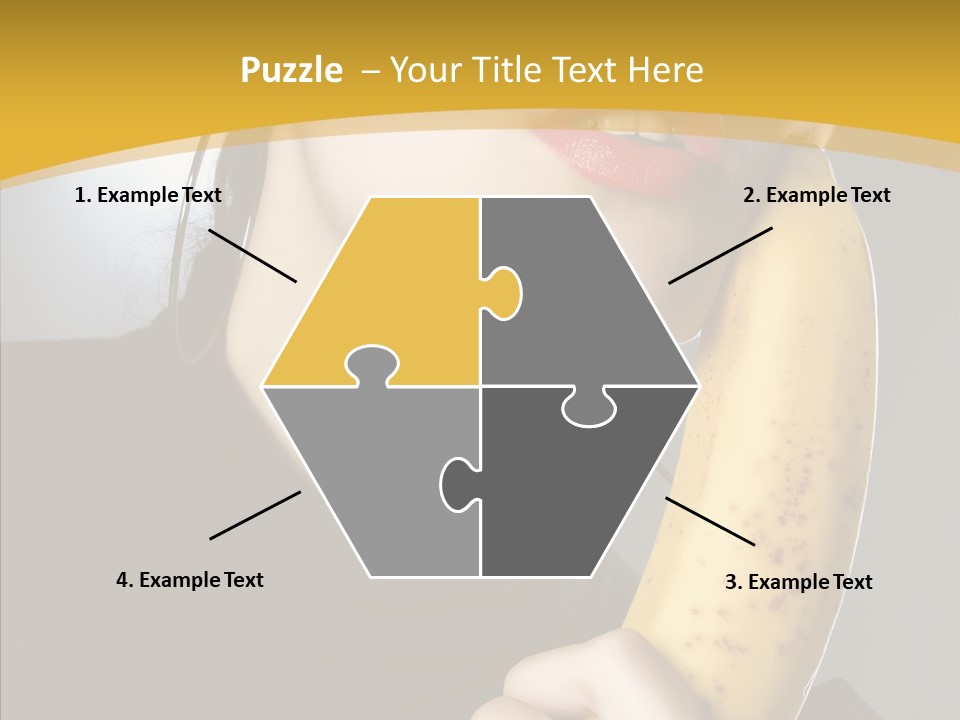 Puzzle – Your Title Text Here

1. Example Text

2. Example Text

4. Example Text

3. Example Text